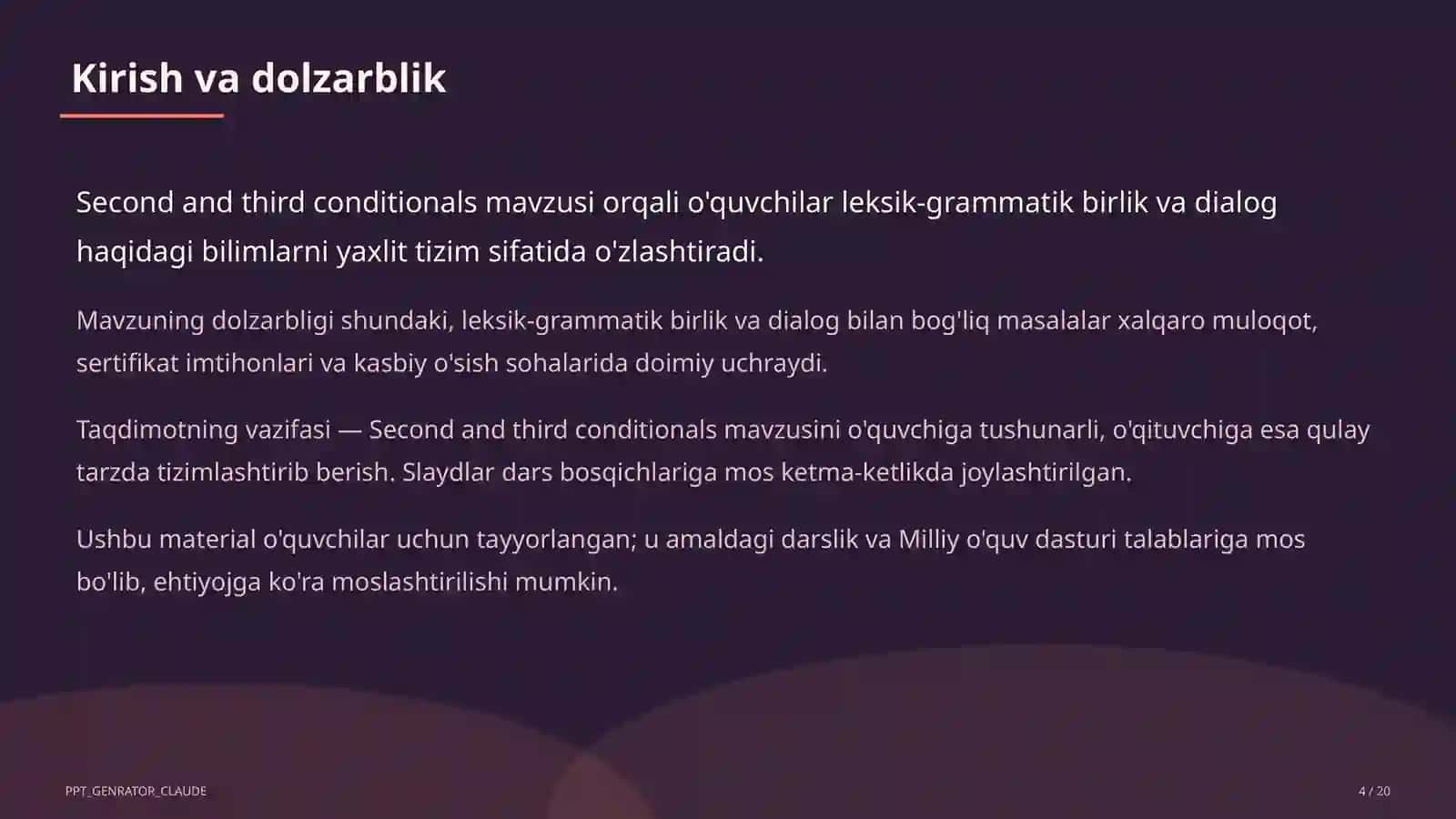 Kirish va dolzarblik

Second and third conditionals mavzusi orqali o'quvchilar leksik-grammatik birlik va dialog haqidagi bilimlarni yaxlit tizim sifatida o'zlashtiradi.

Mavzuning dolzarbligi shundaki, leksik-grammatik birlik va dialog bilan bog'liq masalalar xalqaro muloqot, sertifikat imtihonlari va kasbiy o'sish sohalarida doimiy uchraydi.

Taqdimotning vazifasi — Second and third conditionals mavzusini o'quvchiga tushunarli, o'qituvchiga esa qulay tarzda tizimlashtirib berish. Slaydlar dars bosqichlariga mos ketma-ketlikda joylashtirilgan.

Ushbu material o'quvchilar uchun tayyorlangan; u amaldagi darslik va Milliy o'quv dasturi talablariga mos bo'lib, ehtiyojga ko'ra moslashtirilishi mumkin.

PPT_GENRATOR_CLAUDE

4 / 20